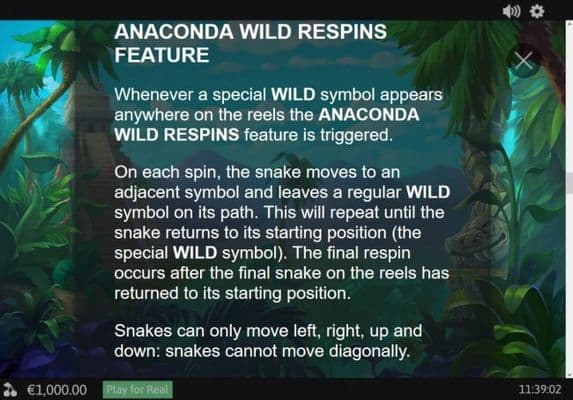 ANACONDA WILD RESPINS FEATURE

Whenever a special WILD symbol appears anywhere on the reels the ANACONDA WILD RESPINS feature is triggered.

On each spin, the snake moves to an adjacent symbol and leaves a regular WILD symbol on its path. This will repeat until the snake returns to its starting position (the special WILD symbol). The final respin occurs after the final snake on the reels has returned to its starting position.

Snakes can only move left, right, up and down: snakes cannot move diagonally.

€1,000.00 Play for Real 11:39:02